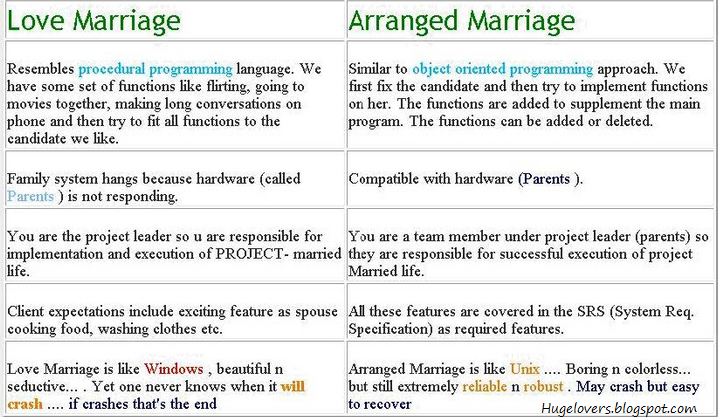 | Love Marriage | Arranged Marriage |
|---|---|
| Resembles procedural programming language. We have some set of functions like flirting, going to movies together, making long conversations on phone and then try to fit all functions to the candidate we like. | Similar to object oriented programming approach. We first fix the candidate and then try to implement functions on her. The functions are added to supplement the main program. The functions can be added or deleted. |
| Family system hangs because hardware (called Parents ) is not responding. | Compatible with hardware (Parents ). |
| You are the project leader so u are responsible for implementation and execution of PROJECT- married life. | You are a team member under project leader (parents) so they are responsible for successful execution of project Married life. |
| Client expectations include exciting feature as spouse cooking food, washing clothes etc. | All these features are covered in the SRS (System Req. Specification) as required features. |
| Love Marriage is like Windows , beautiful n seductive... . Yet one never knows when it will crash .... if crashes that's the end | Arranged Marriage is like Unix .... Boring n colorless... but still extremely reliable n robust . May crash but easy to recover |

Hugelovers.blogspot.com